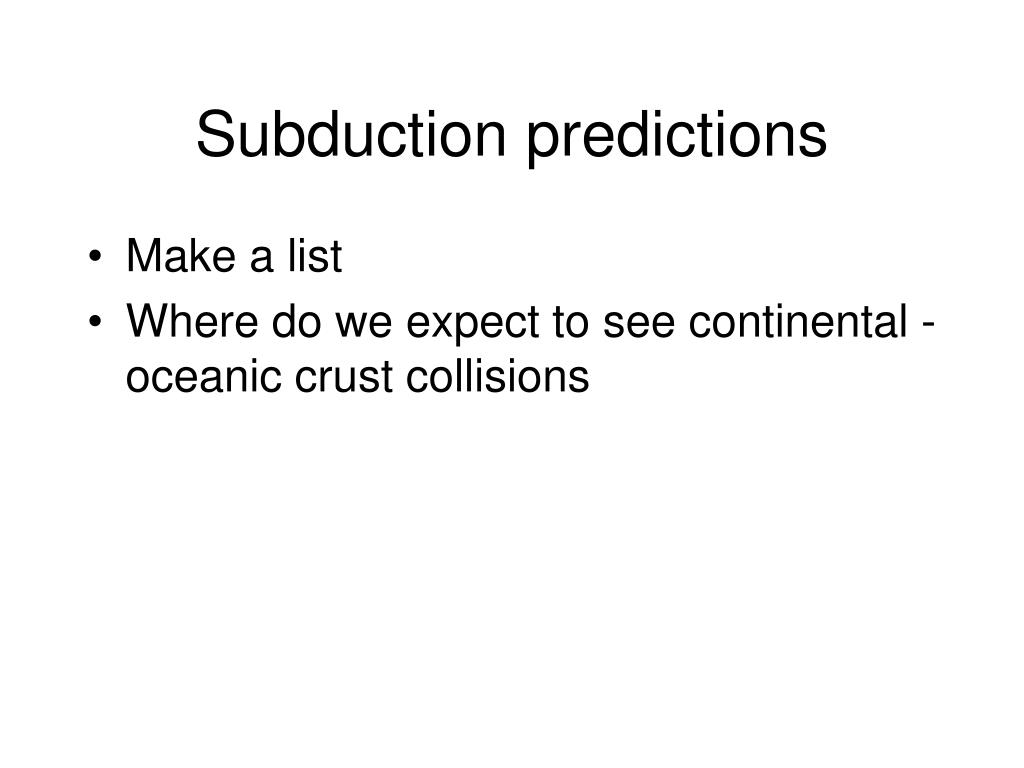 Subduction predictions

• Make a list
• Where do we expect to see continental - oceanic crust collisions